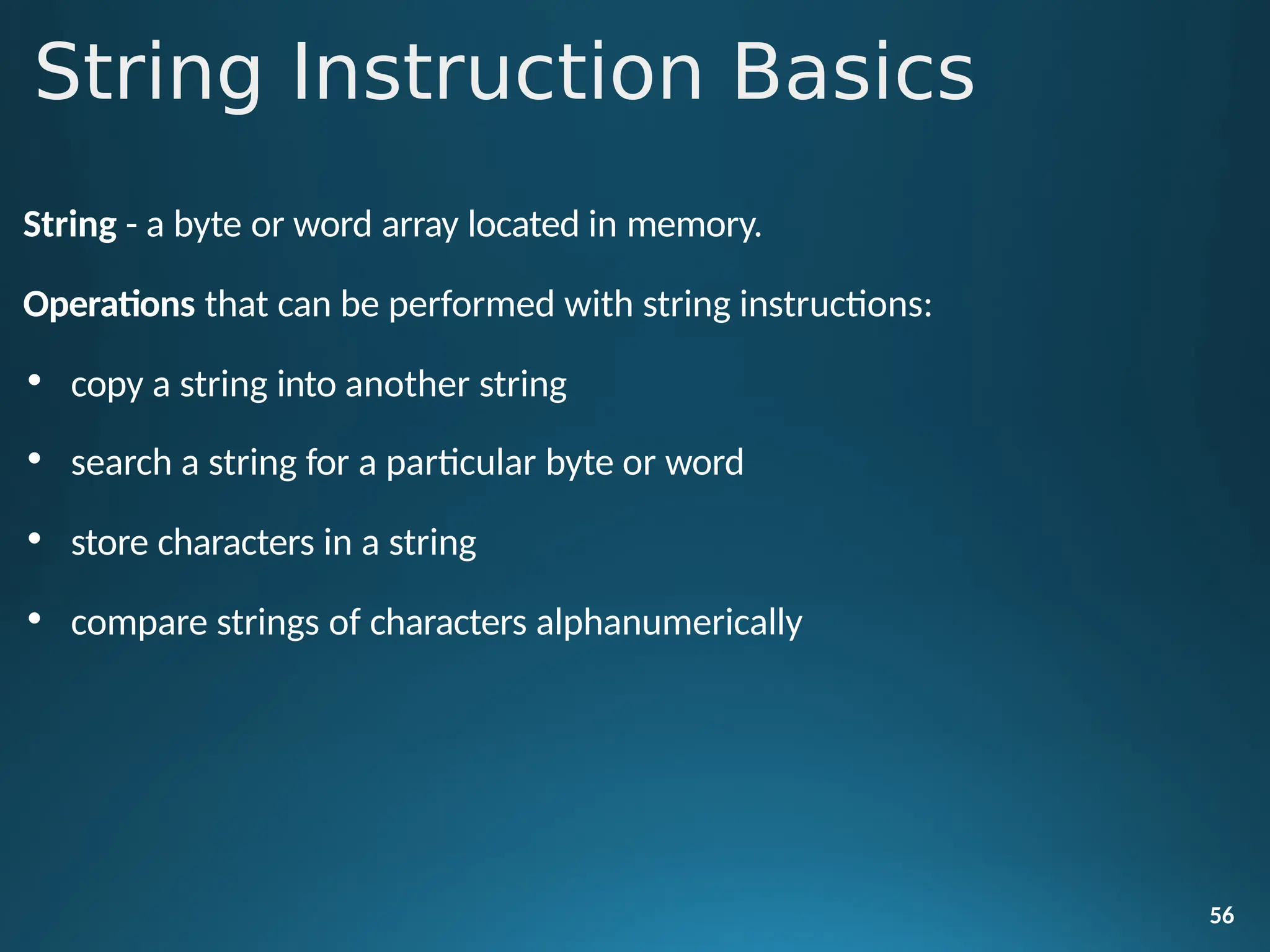 String Instruction Basics

String - a byte or word array located in memory.

Operations that can be performed with string instructions:

• copy a string into another string

• search a string for a particular byte or word

• store characters in a string

• compare strings of characters alphanumerically

56